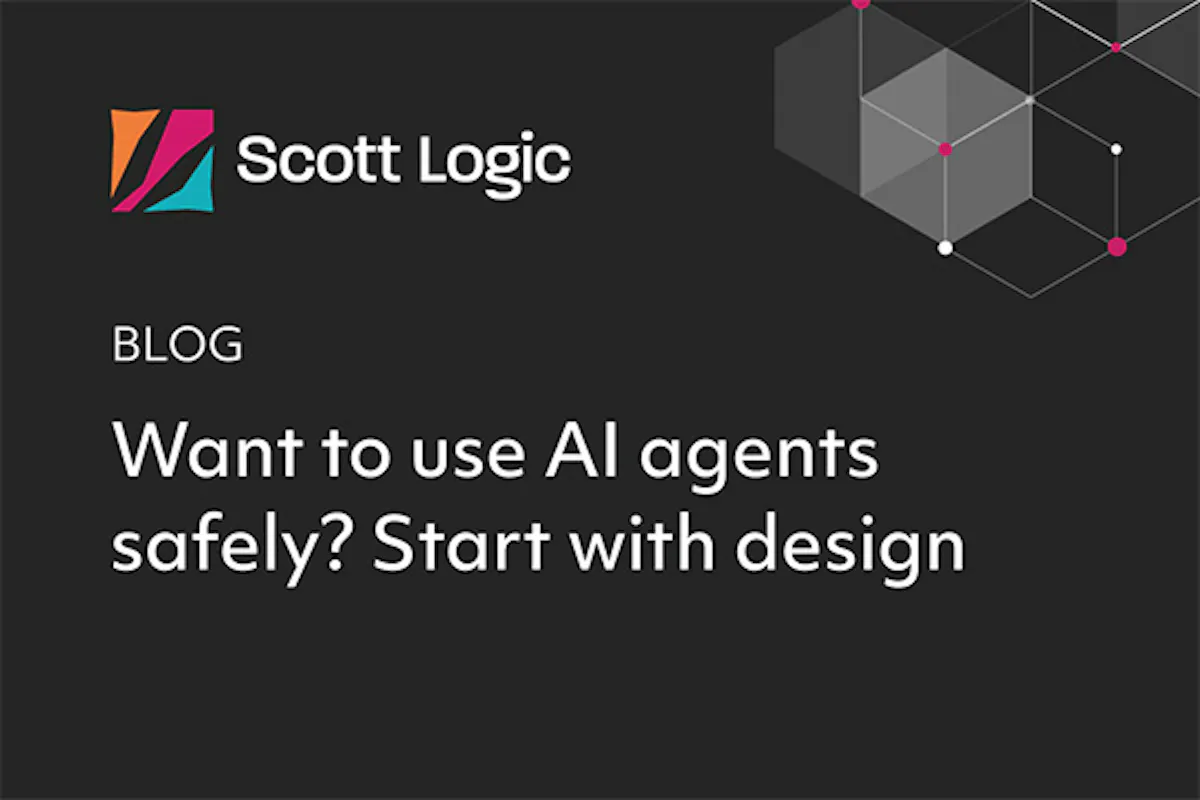 Scott Logic

BLOG

Want to use AI agents safely? Start with design